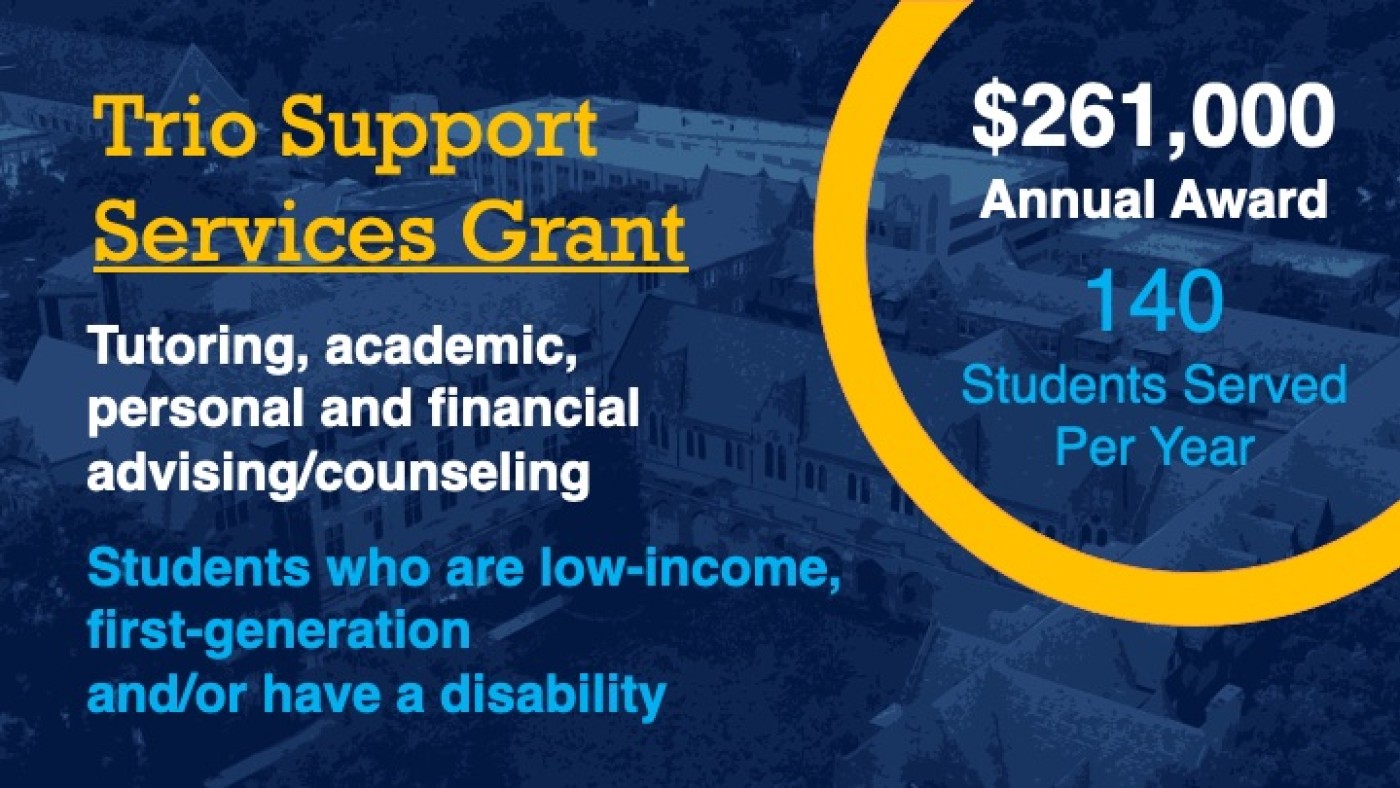 Trio Support Services Grant

Tutoring, academic, personal and financial advising/counseling

Students who are low-income, first-generation and/or have a disability

$261,000
Annual Award

140
Students Served Per Year